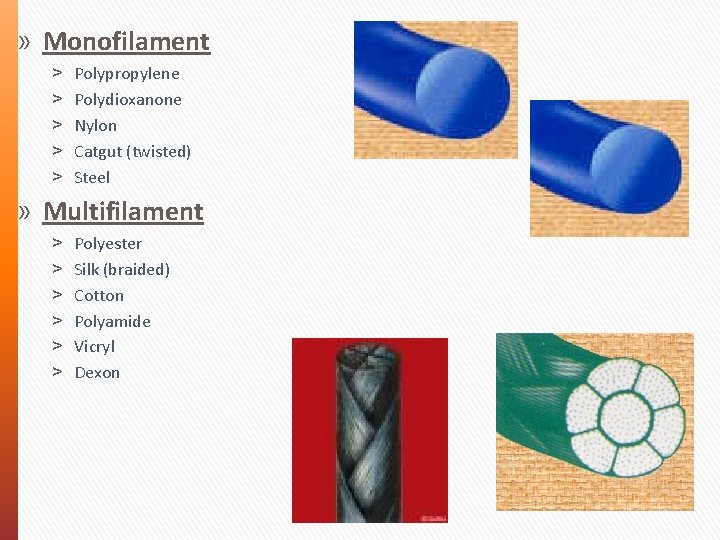 » Monofilament
> Polypropylene
> Polydioxanone
> Nylon
> Catgut (twisted)
> Steel

» Multifilament
> Polyester
> Silk (braided)
> Cotton
> Polyamide
> Vicryl
> Dexon